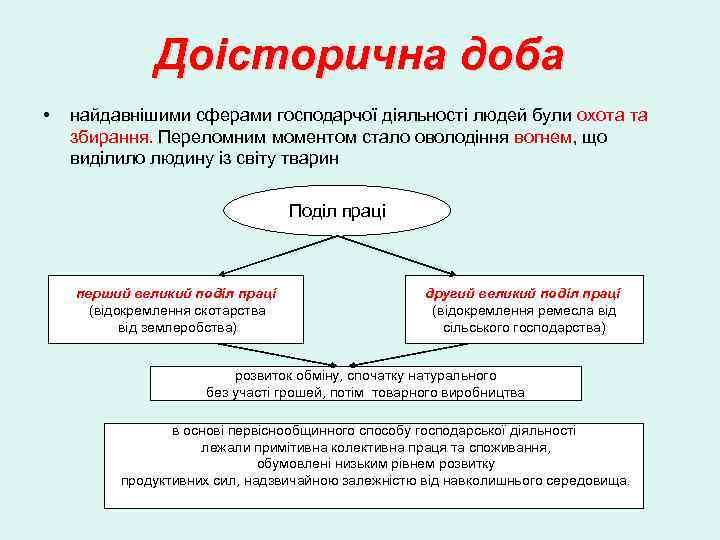 Доісторична доба

• найдавнішими сферами господарчої діяльності людей були охота та збирання. Переломним моментом стало оволодіння вогнем, що виділило людину із світу тварин

Поділ праці

перший великий поділ праці (відокремлення скотарства від землеробства)

другий великий поділ праці (відокремлення ремесла від сільського господарства)

розвиток обміну, спочатку натурального без участі грошей, потім товарного виробництва

в основі первіснообщинного способу господарської діяльності лежали примітивна колективна праця та споживання, обумовлені низьким рівнем розвитку продуктивних сил, надзвичайною залежністю від навколишнього середовища.